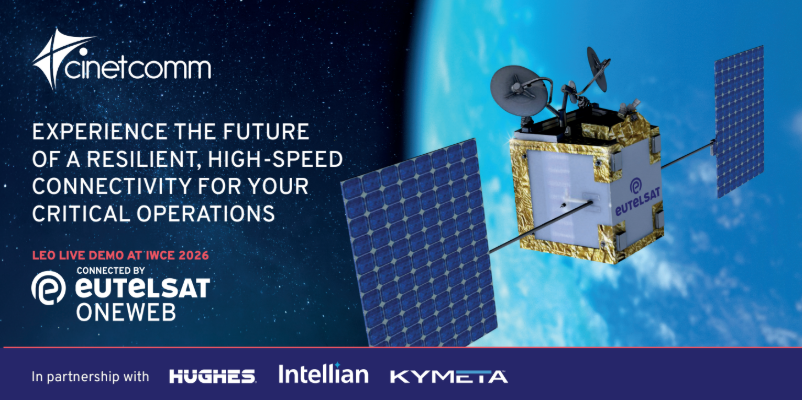 cinetcomm

EXPERIENCE THE FUTURE OF A RESILIENT, HIGH-SPEED CONNECTIVITY FOR YOUR CRITICAL OPERATIONS

LEO LIVE DEMO AT IWCE 2026

CONNECTED BY
eutelsat
ONEWEB

eutelsat

In partnership with HUGHES Intellian KYMETA